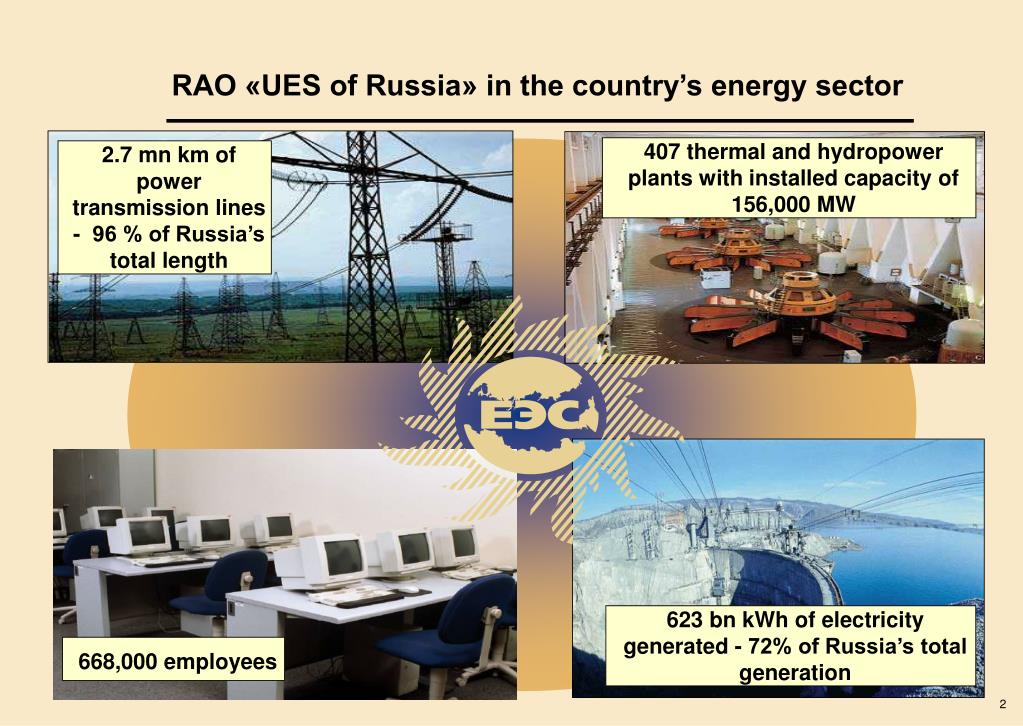 RAO «UES of Russia» in the country's energy sector

2.7 mn km of power transmission lines - 96 % of Russia's total length

407 thermal and hydropower plants with installed capacity of 156,000 MW

ЕЭС

668,000 employees

623 bn kWh of electricity generated - 72% of Russia's total generation

2